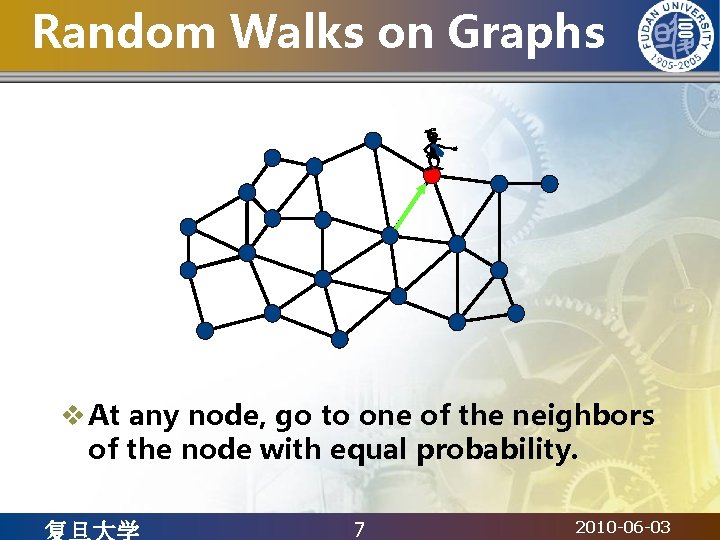 Random Walks on Graphs

FUDAN UNIVERSITY 1905-2005

❖ At any node, go to one of the neighbors of the node with equal probability.

复旦大学 7 2010-06-03